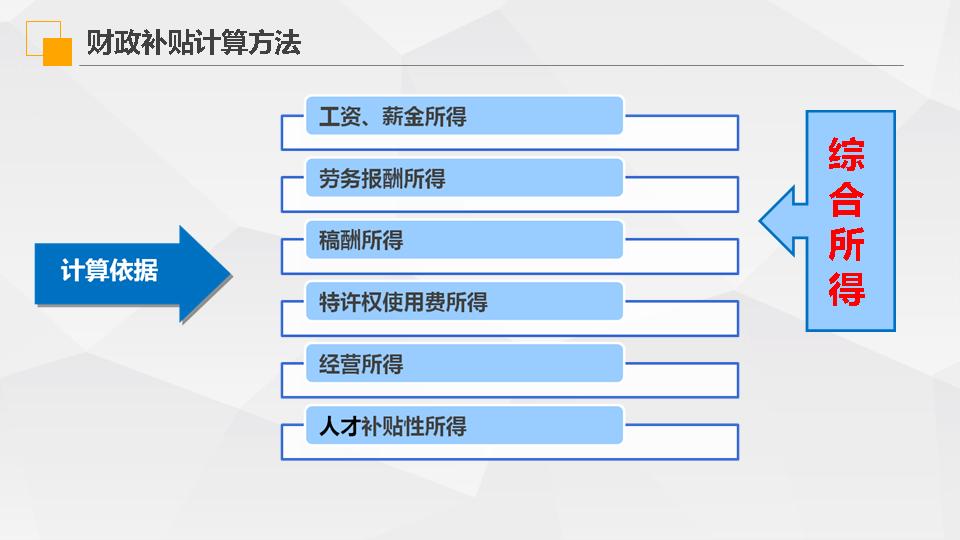 财政补贴计算方法

计算依据

工资、薪金所得

劳务报酬所得

稿酬所得

特许权使用费所得

经营所得

人才补贴性所得

综合所得